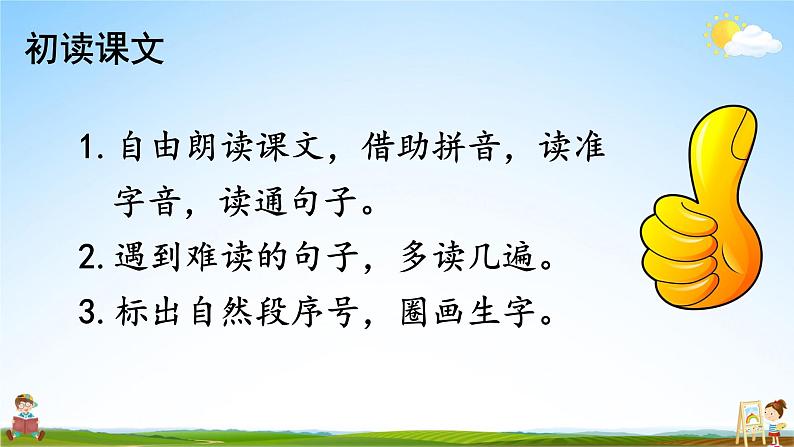 初读课文

1. 自由朗读课文，借助拼音，读准字音，读通句子。

2. 遇到难读的句子，多读几遍。

3. 标出自然段序号，圈画生字。